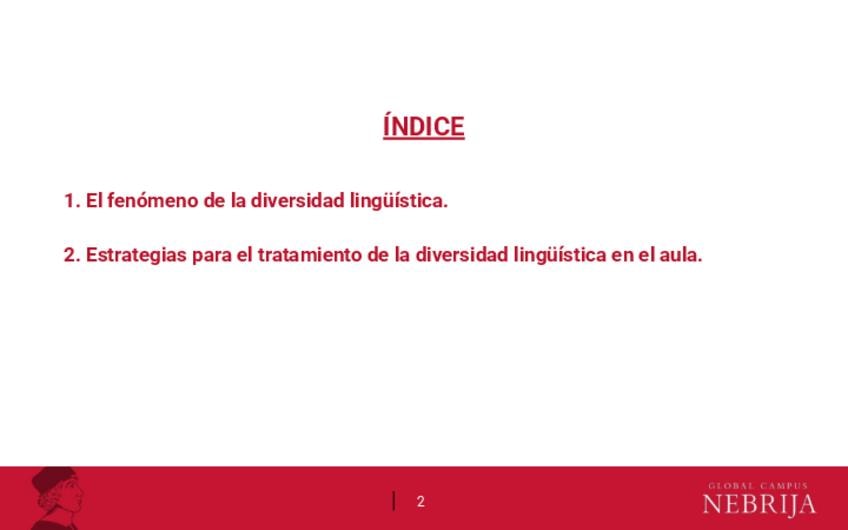 ÍNDICE

1. El fenómeno de la diversidad lingüística.

2. Estrategias para el tratamiento de la diversidad lingüística en el aula.

2

GLOBAL CAMPUS
NEBRIJA